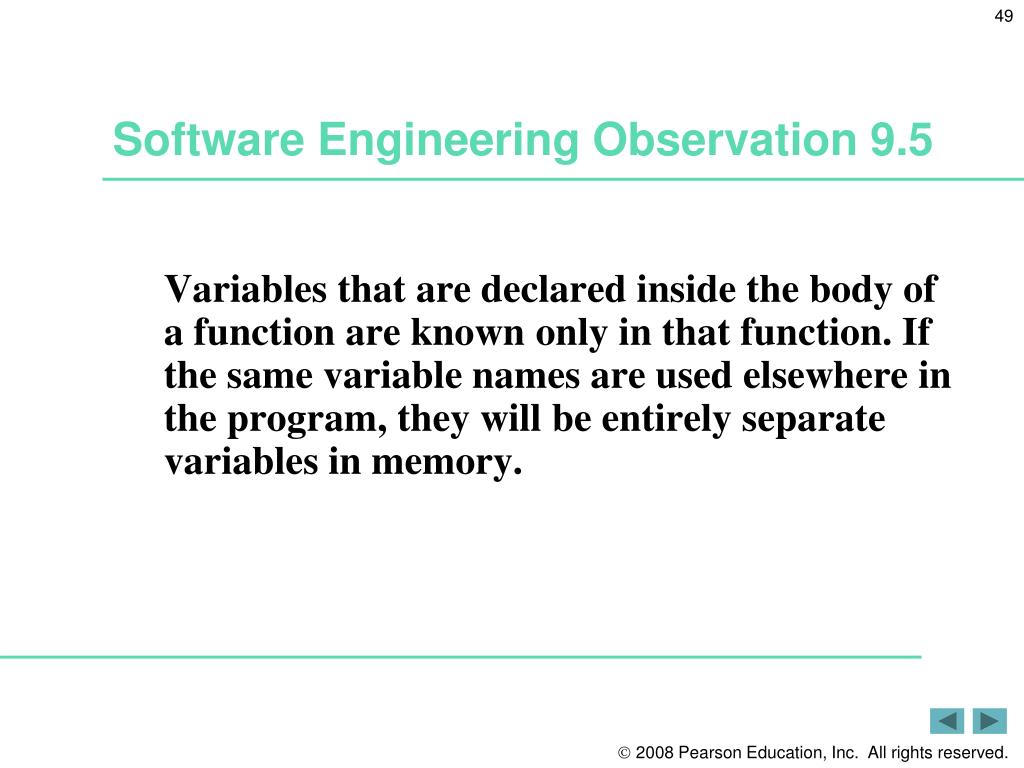 49

Software Engineering Observation 9.5

Variables that are declared inside the body of a function are known only in that function. If the same variable names are used elsewhere in the program, they will be entirely separate variables in memory.

© 2008 Pearson Education, Inc. All rights reserved.